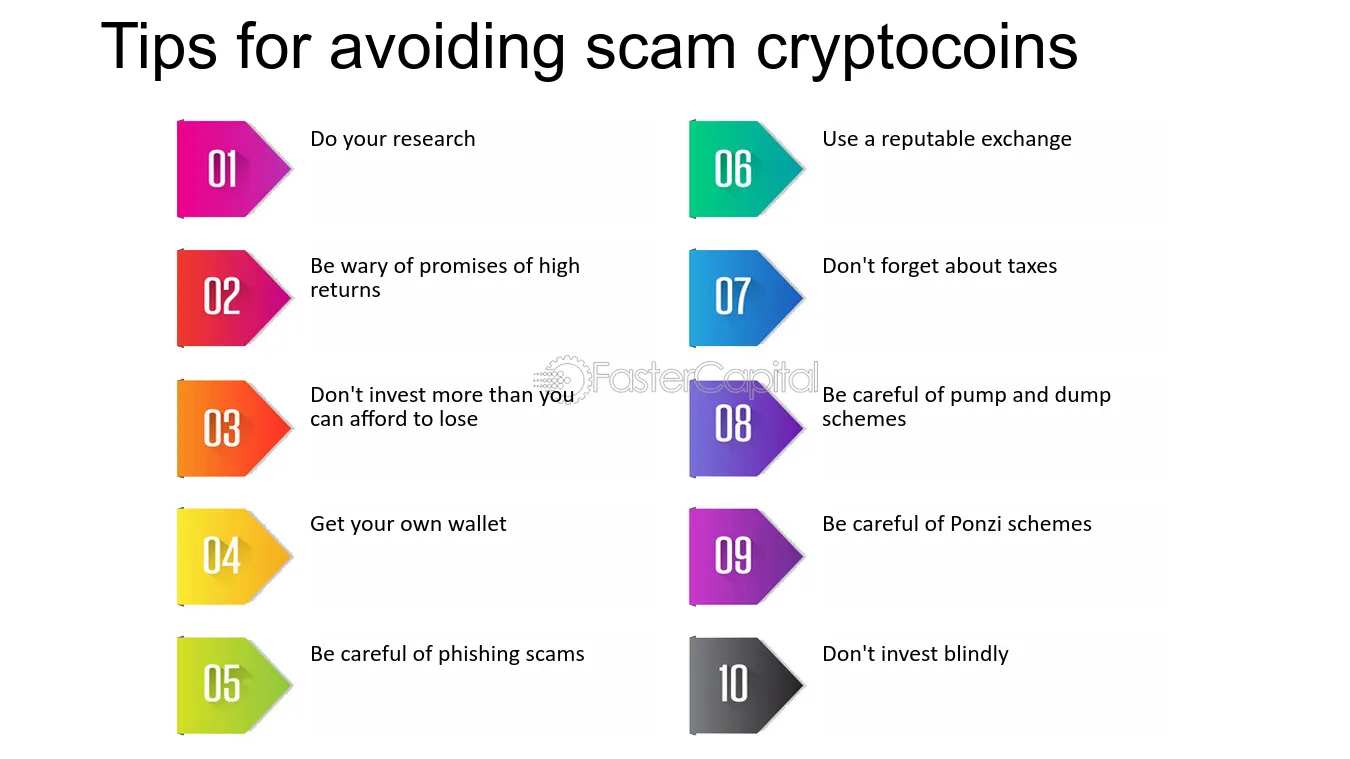 Tips for avoiding scam cryptocoins

01
Do your research

02
Be wary of promises of high returns

03
Don't invest more than you can afford to lose

04
Get your own wallet

05
Be careful of phishing scams

06
Use a reputable exchange

07
Don't forget about taxes

08
Be careful of pump and dump schemes

09
Be careful of Ponzi schemes

10
Don't invest blindly

FasterCapital